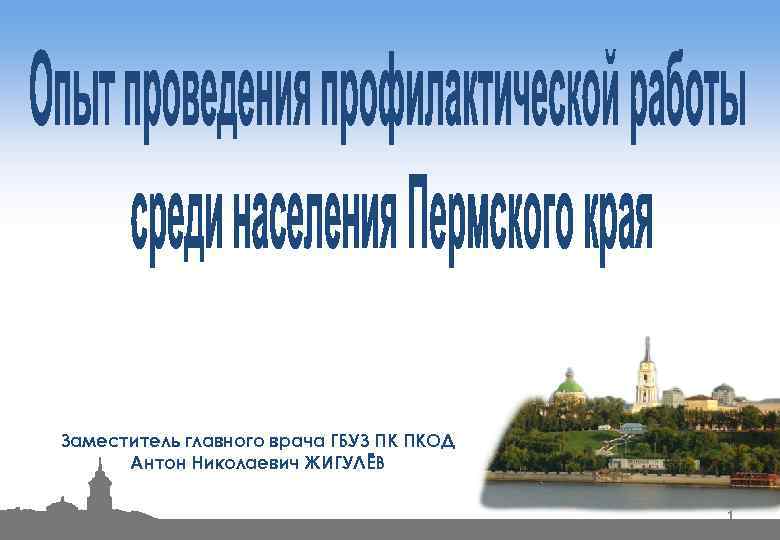 Опыт проведения профилактической работы среди населения Пермского края

Заместитель главного врача ГБУЗ ПК ПКОД
Антон Николаевич ЖИГУЛЁВ

1